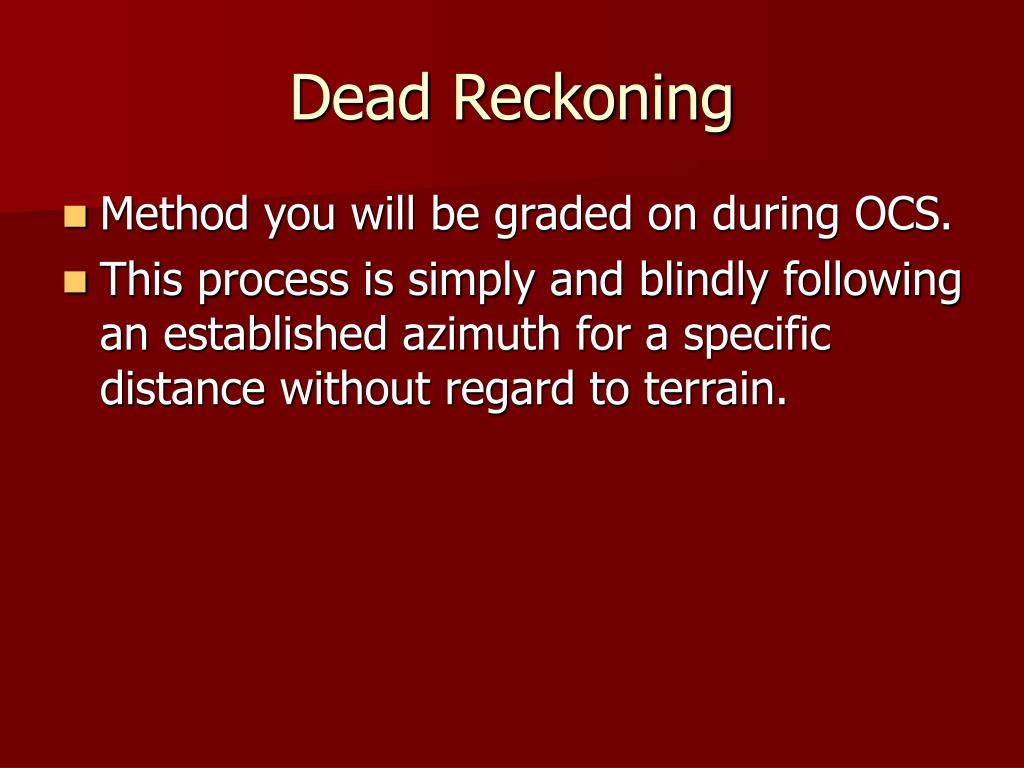 Dead Reckoning

- Method you will be graded on during OCS.
- This process is simply and blindly following an established azimuth for a specific distance without regard to terrain.